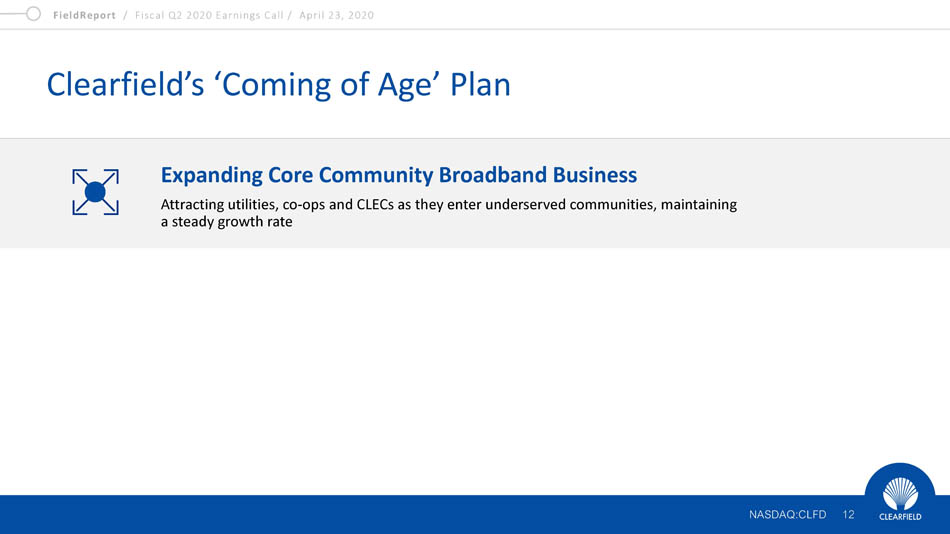 FieldReport / Fiscal Q2 2020 Earnings Call / April 23, 2020

Clearfield's 'Coming of Age' Plan

Expanding Core Community Broadband Business

Attracting utilities, co-ops and CLECs as they enter underserved communities, maintaining a steady growth rate

NASDAQ:CLFD 12

CLEARFIELD